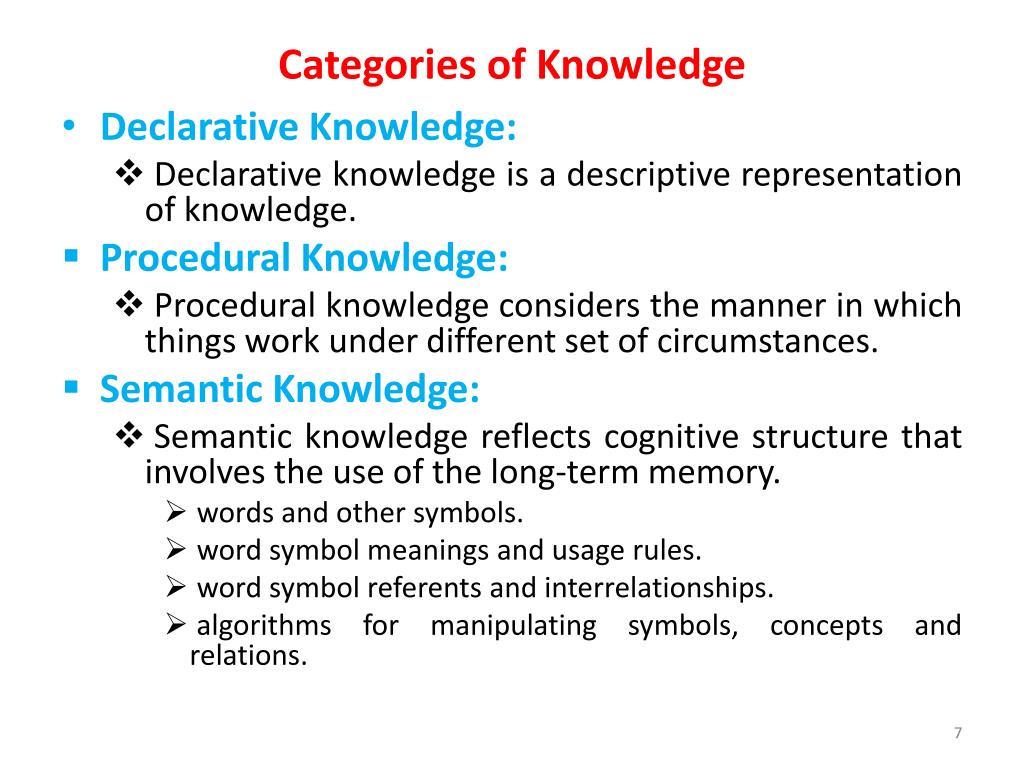 Categories of Knowledge

• Declarative Knowledge:
❖ Declarative knowledge is a descriptive representation of knowledge.

▪ Procedural Knowledge:
❖ Procedural knowledge considers the manner in which things work under different set of circumstances.

▪ Semantic Knowledge:
❖ Semantic knowledge reflects cognitive structure that involves the use of the long-term memory.
➢ words and other symbols.
➢ word symbol meanings and usage rules.
➢ word symbol referents and interrelationships.
➢ algorithms for manipulating symbols, concepts and relations.

7